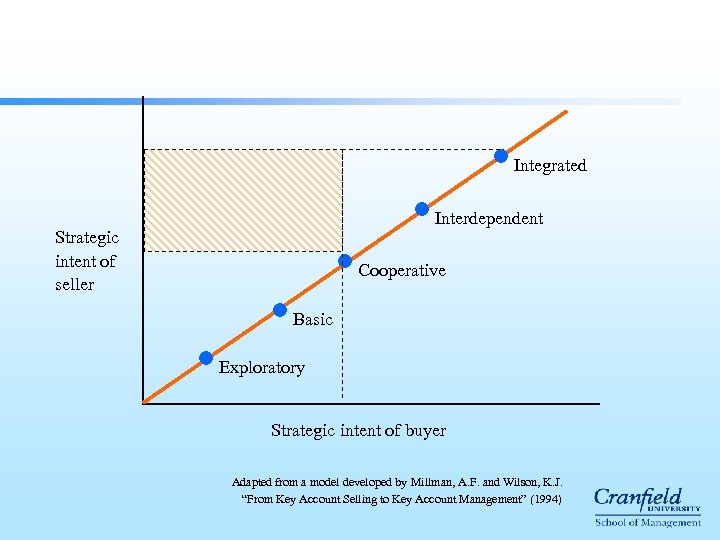 Strategic intent of seller

Integrated

Interdependent

Cooperative

Basic

Exploratory

Strategic intent of buyer

Adapted from a model developed by Millman, A.F. and Wilson, K.J. "From Key Account Selling to Key Account Management" (1994)

Cranfield UNIVERSITY
School of Management